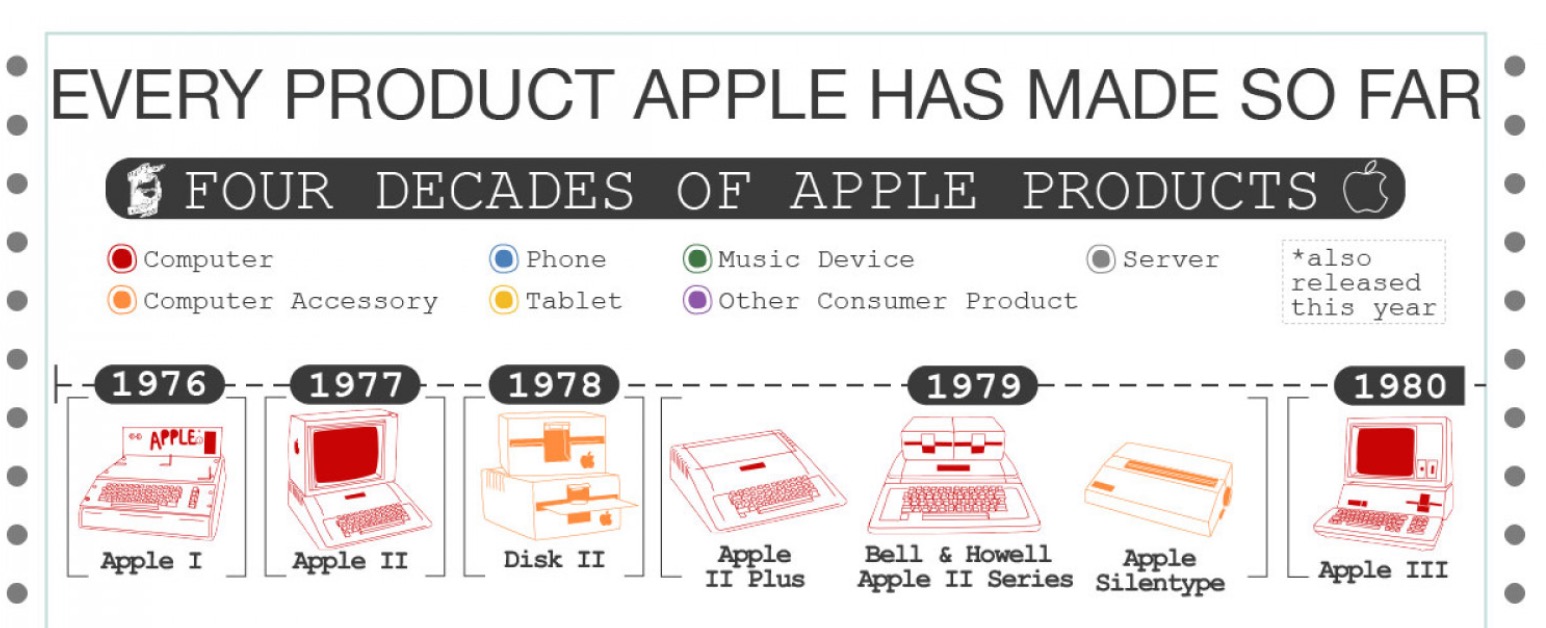 EVERY PRODUCT APPLE HAS MADE SO FAR

FOUR DECADES OF APPLE PRODUCTS

Computer
Computer Accessory
Phone
Tablet
Music Device
Other Consumer Product
Server
*also released this year

1976
APPLE
Apple I

1977
Apple II

1978
Disk II

1979
Apple II Plus
Bell & Howell Apple II Series
Apple Silentype

1980
Apple III